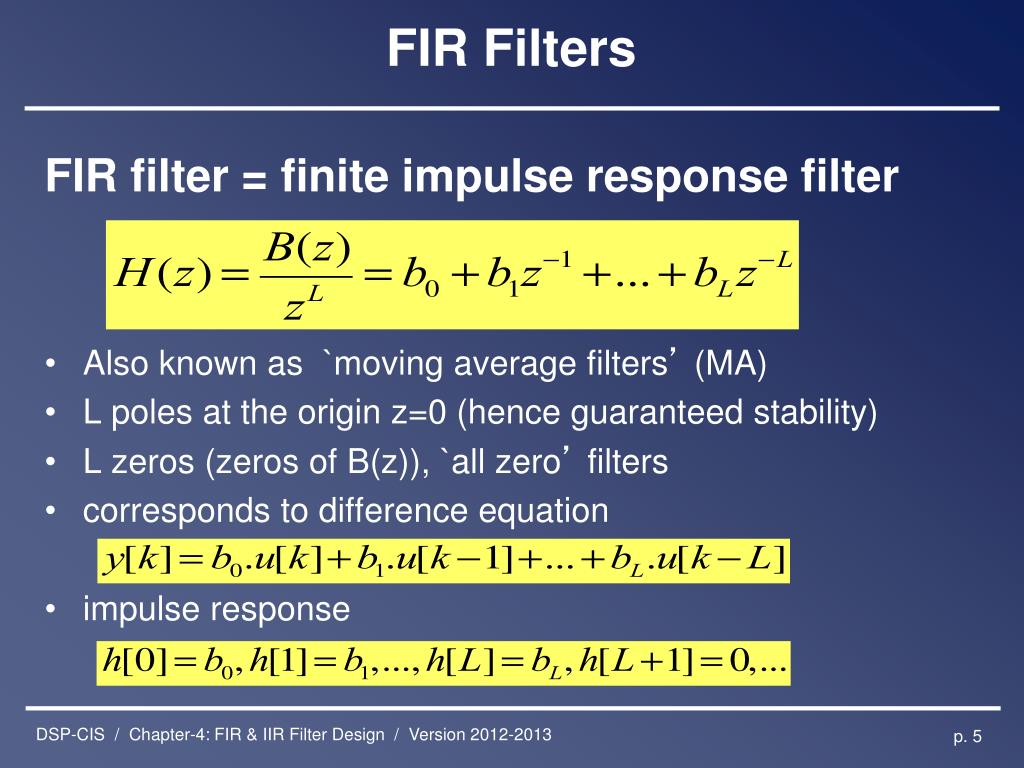 FIR Filters

FIR filter = finite impulse response filter

$H(z) = \frac{B(z)}{z^L} = b_0 + b_1 z^{-1} + ... + b_L z^{-L}$

• Also known as `moving average filters’ (MA)
• L poles at the origin z=0 (hence guaranteed stability)
• L zeros (zeros of B(z)), `all zero’ filters
• corresponds to difference equation

$y[k] = b_0.u[k] + b_1.u[k-1] + ... + b_L.u[k-L]$

• impulse response

$h[0] = b_0, h[1] = b_1, ..., h[L] = b_L, h[L+1] = 0, ...$

DSP-CIS / Chapter-4: FIR & IIR Filter Design / Version 2012-2013

p. 5